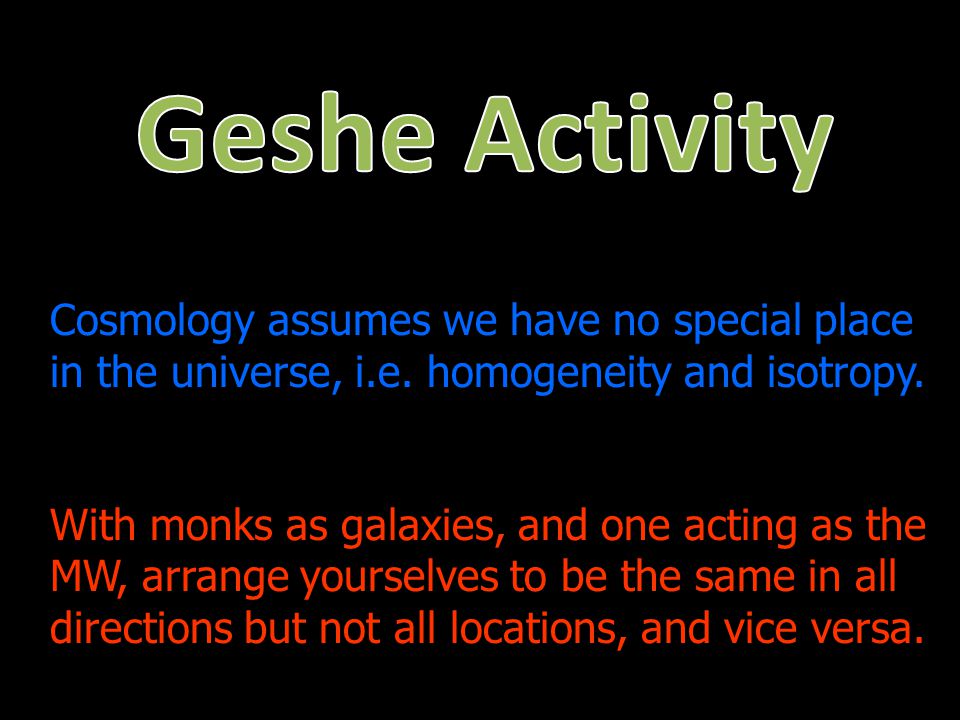 Geshe Activity

Cosmology assumes we have no special place in the universe, i.e. homogeneity and isotropy.

With monks as galaxies, and one acting as the MW, arrange yourselves to be the same in all directions but not all locations, and vice versa.